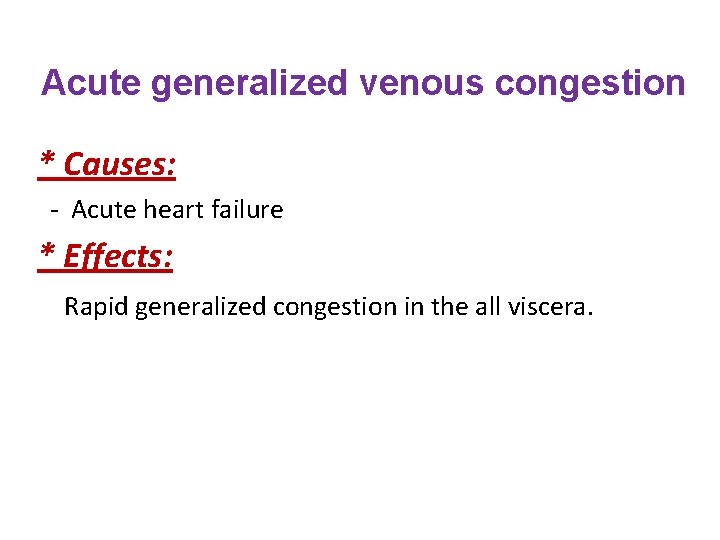 Acute generalized venous congestion

* Causes:

- Acute heart failure

* Effects:

Rapid generalized congestion in the all viscera.